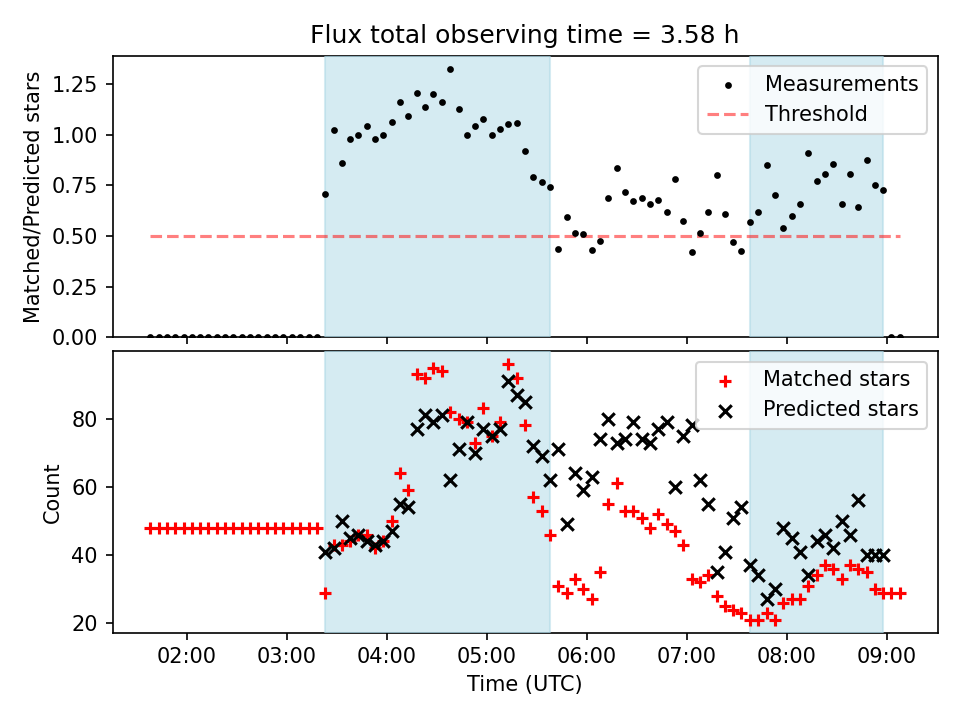 Flux total observing time = 3.58 h

Matched/Predicted stars

1.25
1.00
0.75
0.50
0.25
0.00

Measurements
Threshold

Count

80
60
40
20

Matched stars
Predicted stars

02:00
03:00
04:00
05:00
06:00
07:00
08:00
09:00

Time (UTC)